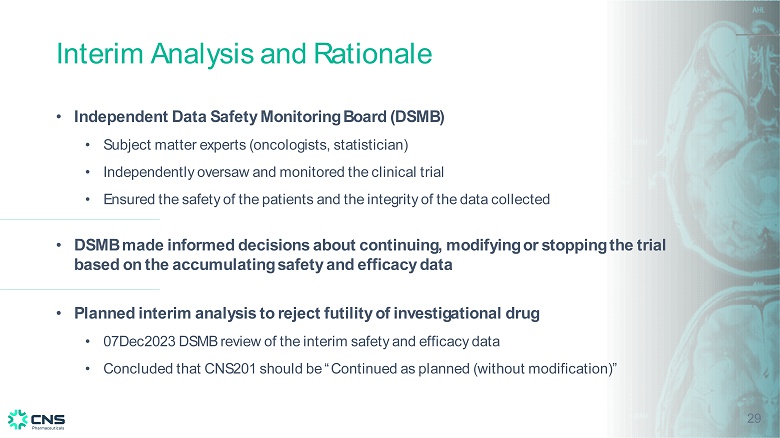 Interim Analysis and Rationale

• Independent Data Safety Monitoring Board (DSMB)

• Subject matter experts (oncologists, statistician)

• Independently oversaw and monitored the clinical trial

• Ensured the safety of the patients and the integrity of the data collected

• DSMB made informed decisions about continuing, modifying or stopping the trial based on the accumulating safety and efficacy data

• Planned interim analysis to reject futility of investigational drug

• 07Dec2023 DSMB review of the interim safety and efficacy data

• Concluded that CNS201 should be "Continued as planned (without modification)"

CNS Pharmaceuticals

29